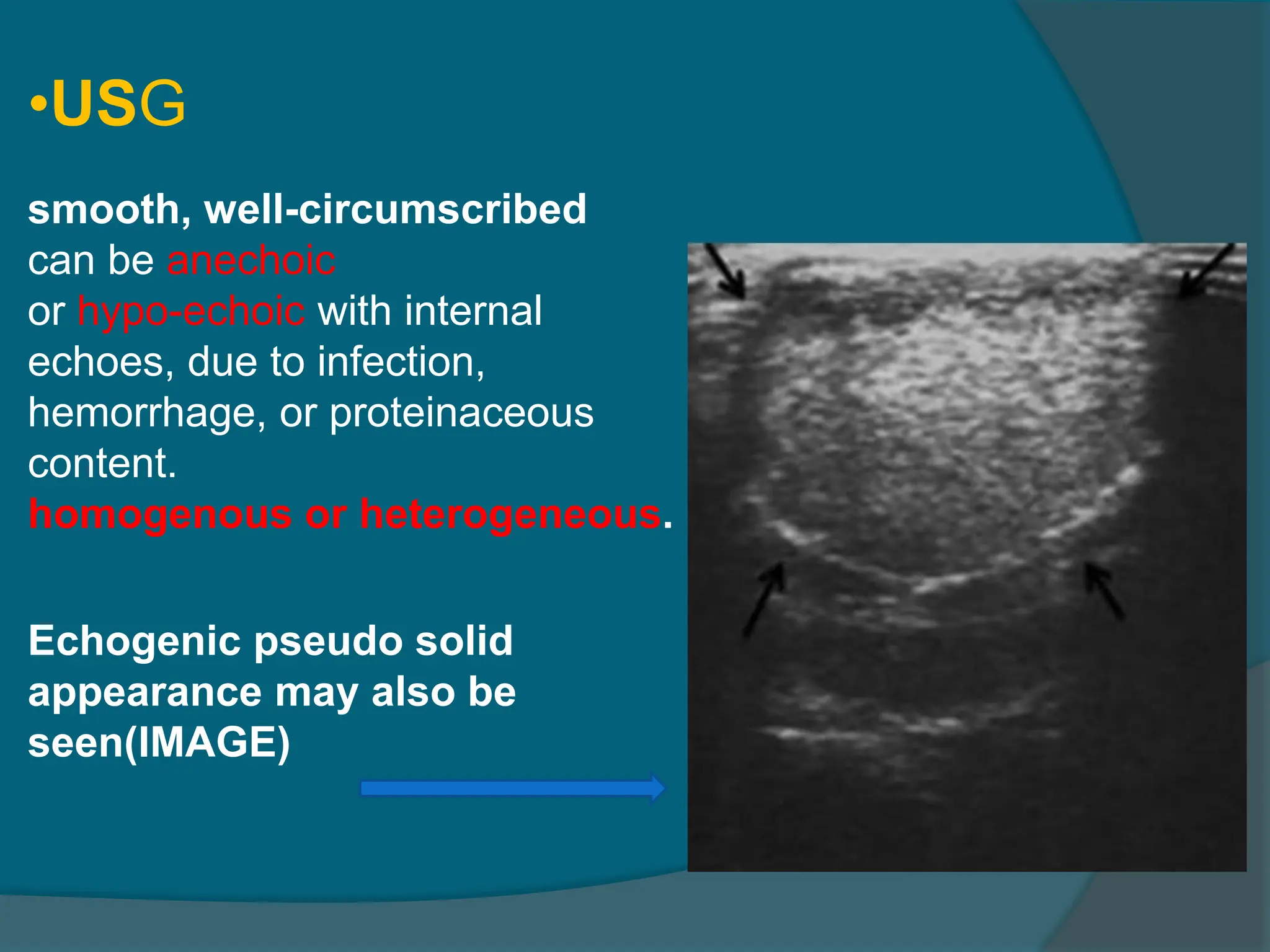 •USG

smooth, well-circumscribed
can be anechoic
or hypo-echoic with internal echoes, due to infection, hemorrhage, or proteinaceous content.
homogenous or heterogeneous.

Echogenic pseudo solid appearance may also be seen(IMAGE)